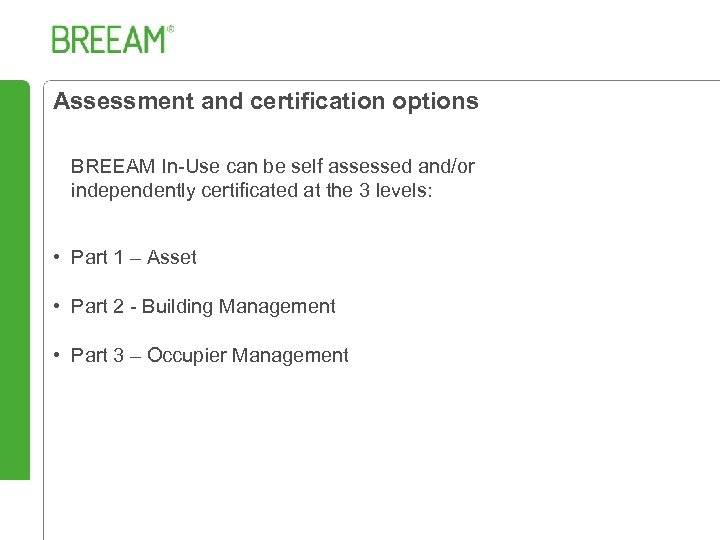 BREEAM®

Assessment and certification options

BREEAM In-Use can be self assessed and/or independently certificated at the 3 levels:

• Part 1 – Asset

• Part 2 - Building Management

• Part 3 – Occupier Management